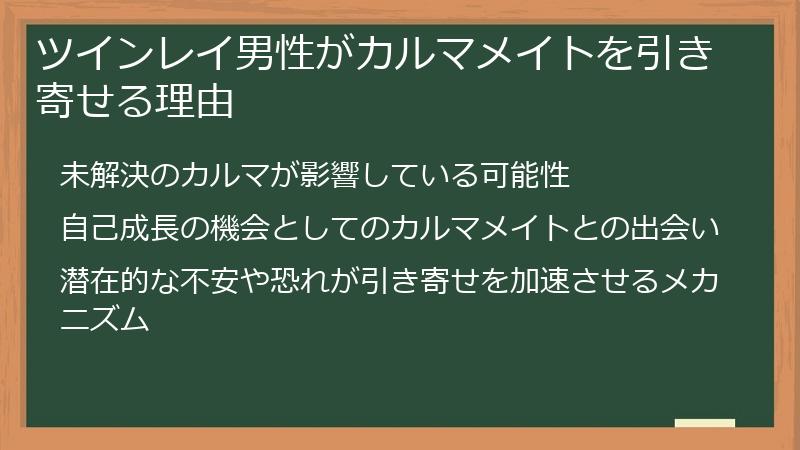 ツインレイ男性がカルマメイトを引き寄せる理由

未解決のカルマが影響している可能性

自己成長の機会としてのカルマメイトとの出会い

潜在的な不安や恐れが引き寄せを加速させるメカニズム